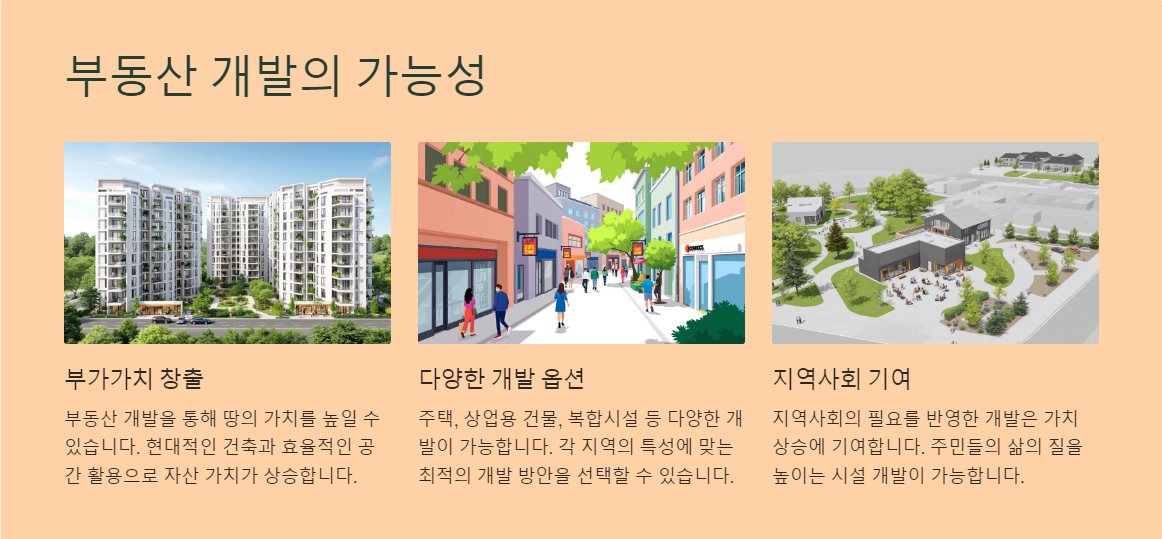 부동산 개발의 가능성

부가가치 창출

부동산 개발을 통해 땅의 가치를 높일 수 있습니다. 현대적인 건축과 효율적인 공간 활용으로 자산 가치가 상승합니다.

다양한 개발 옵션

주택, 상업용 건물, 복합시설 등 다양한 개발이 가능합니다. 각 지역의 특성에 맞는 최적의 개발 방안을 선택할 수 있습니다.

지역사회 기여

지역사회의 필요를 반영한 개발은 가치 상승에 기여합니다. 주민들의 삶의 질을 높이는 시설 개발이 가능합니다.